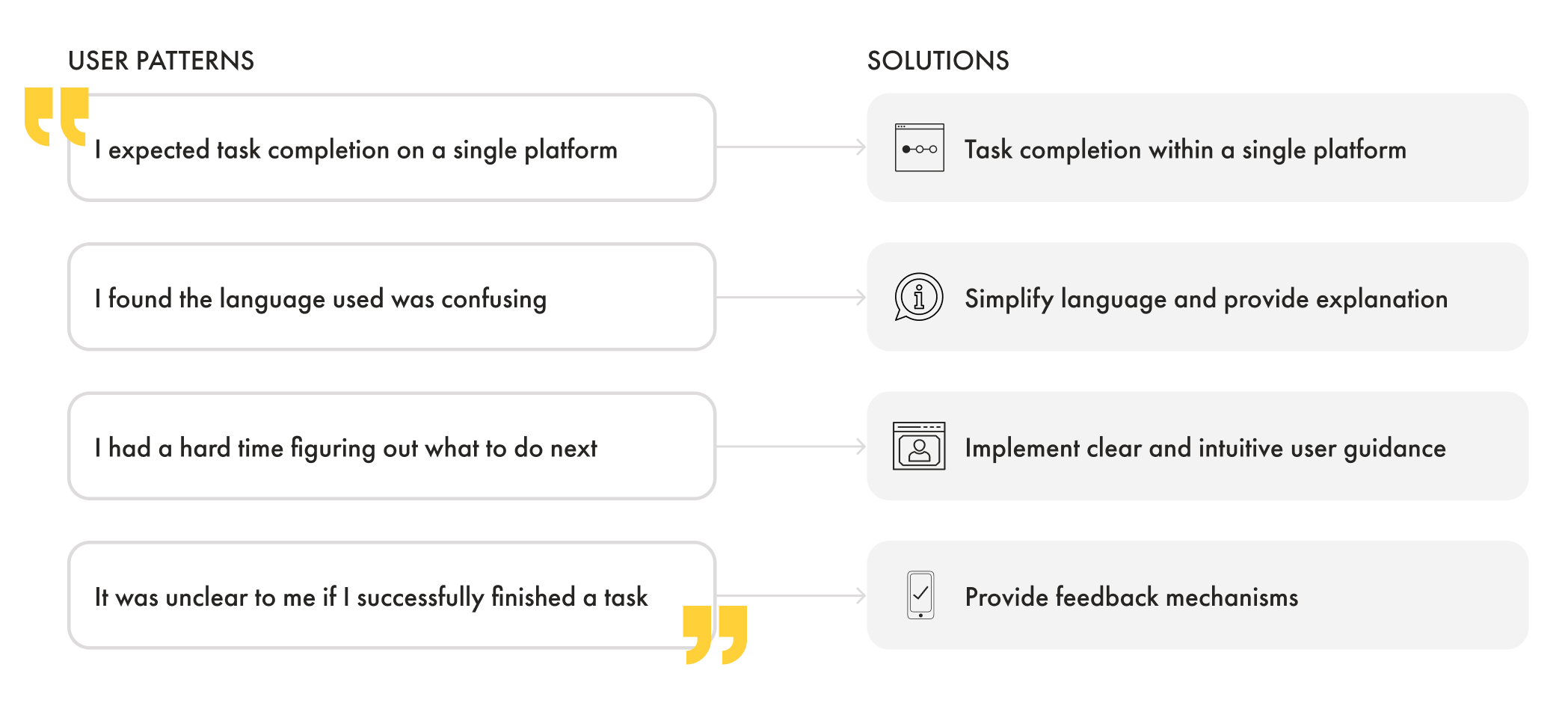 USER PATTERNS

I expected task completion on a single platform

I found the language used was confusing

I had a hard time figuring out what to do next

It was unclear to me if I successfully finished a task

SOLUTIONS

Task completion within a single platform

Simplify language and provide explanation

Implement clear and intuitive user guidance

Provide feedback mechanisms